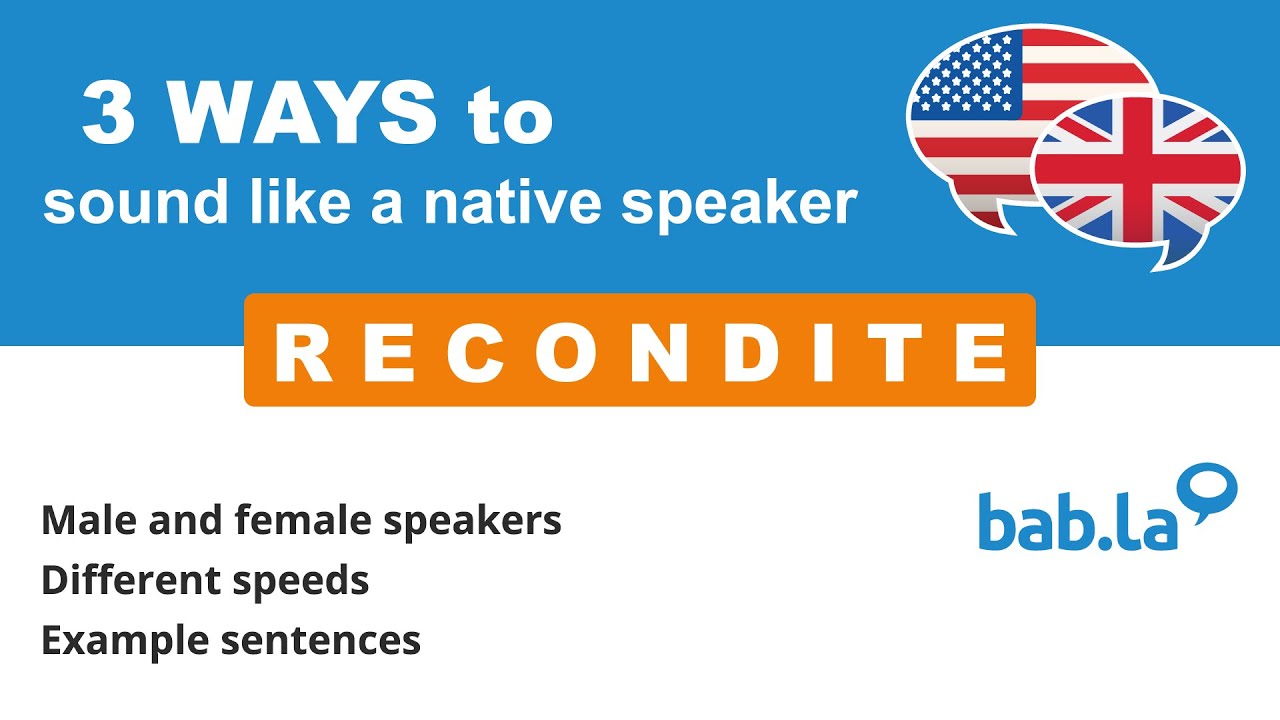 3 WAYS to
sound like a native speaker

RECONDITE

Male and female speakers
Different speeds
Example sentences

bab.la